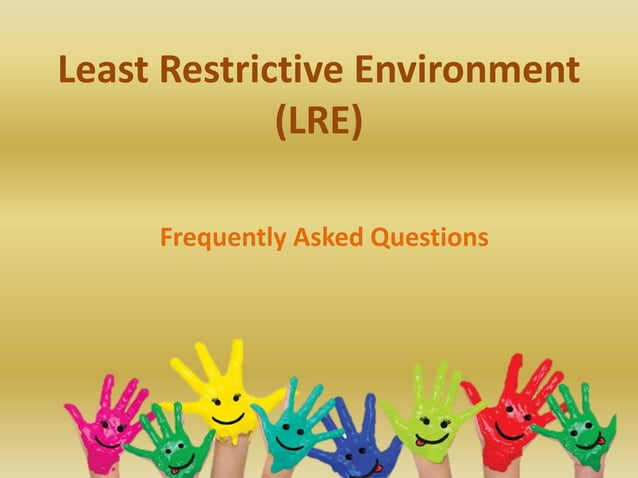 Least Restrictive Environment (LRE)

Frequently Asked Questions